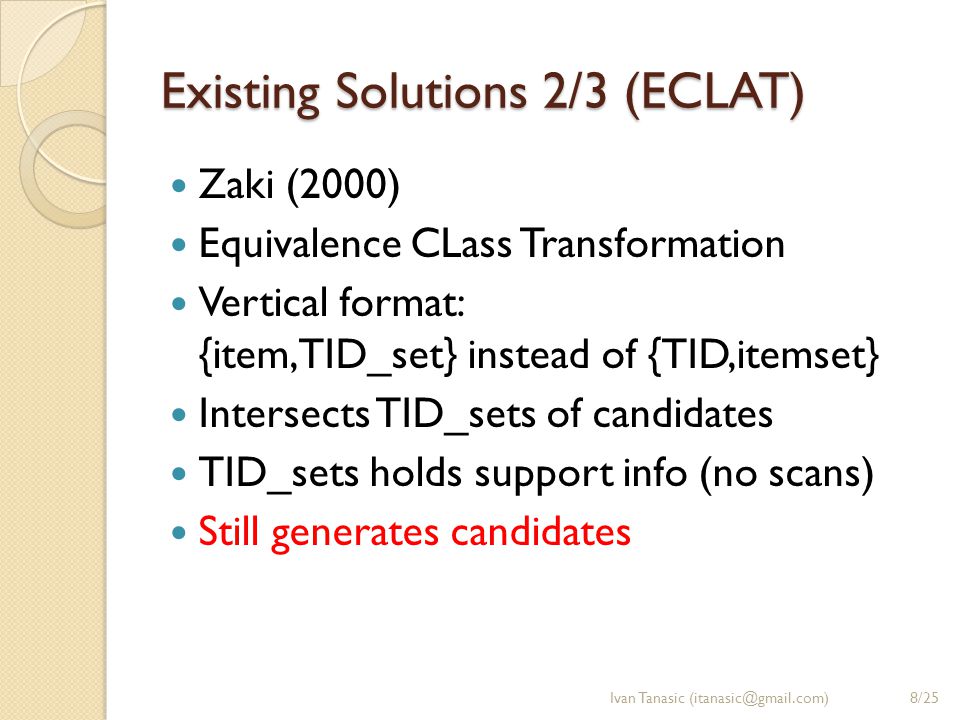 Existing Solutions 2/3 (ECLAT)

- Zaki (2000)
- Equivalence CLass Transformation
- Vertical format: {item,TID_set} instead of {TID,itemset}
- Intersects TID_sets of candidates
- TID_sets holds support info (no scans)
- Still generates candidates

Ivan Tanasic (itanasic@gmail.com)

8/25